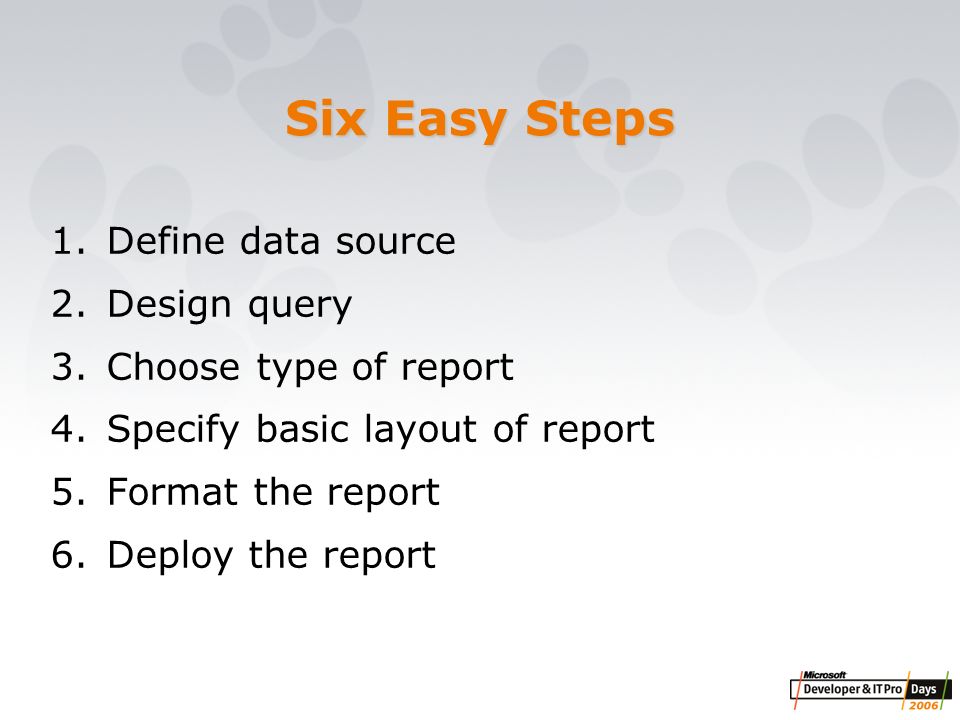 Six Easy Steps

1. Define data source
2. Design query
3. Choose type of report
4. Specify basic layout of report
5. Format the report
6. Deploy the report

Microsoft Developer & IT Pro Days 2006